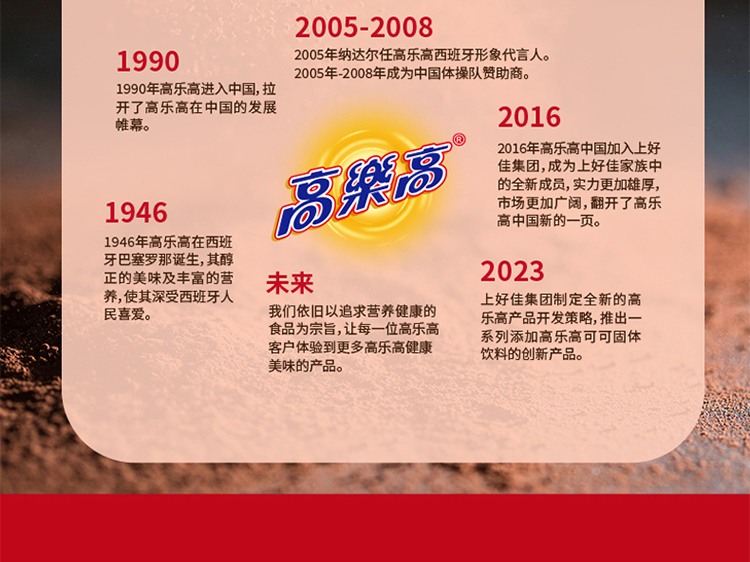 2005-2008
2005年纳达尔任高乐高西班牙形象代言人。
2005年-2008年成为中国体操队赞助商。

1990
1990年高乐高进入中国，拉开了高乐高在中国的发展帷幕。

2016
2016年高乐高中国加入上好佳集团，成为上好佳家族中的全新成员，实力更加雄厚，市场更加广阔，翻开了高乐高中国新的一页。

高樂高®

1946
1946年高乐高在西班牙巴塞罗那诞生，其醇正的美味及丰富的营养，使其深受西班牙人民喜爱。

未来
我们依旧以追求营养健康的食品为宗旨，让每一位高乐高客户体验到更多高乐高健康美味的产品。

2023
上好佳集团制定全新的高乐高产品开发策略，推出一系列添加高乐高可可固体饮料的创新产品。